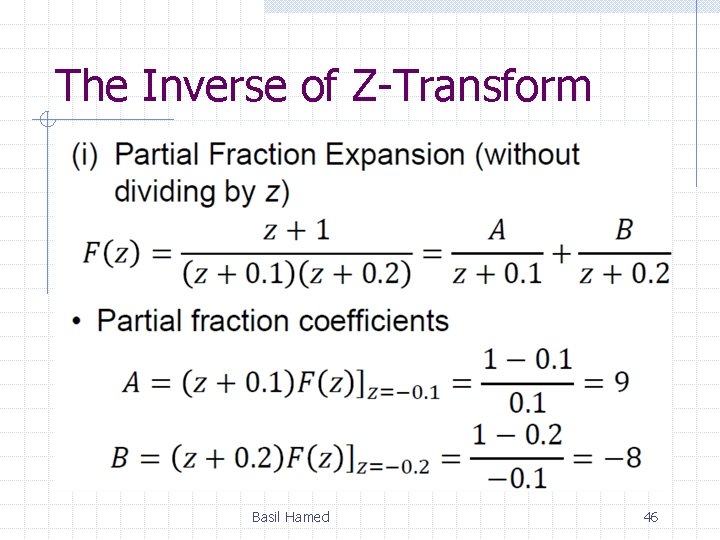 The Inverse of Z-Transform

(i) Partial Fraction Expansion (without dividing by $z$)

$F(z) = \frac{z+1}{(z+0.1)(z+0.2)} = \frac{A}{z+0.1} + \frac{B}{z+0.2}$

• Partial fraction coefficients

$A = (z+0.1)F(z)]_{z=-0.1} = \frac{1-0.1}{0.1} = 9$

$B = (z+0.2)F(z)]_{z=-0.2} = \frac{1-0.2}{-0.1} = -8$

Basil Hamed

46